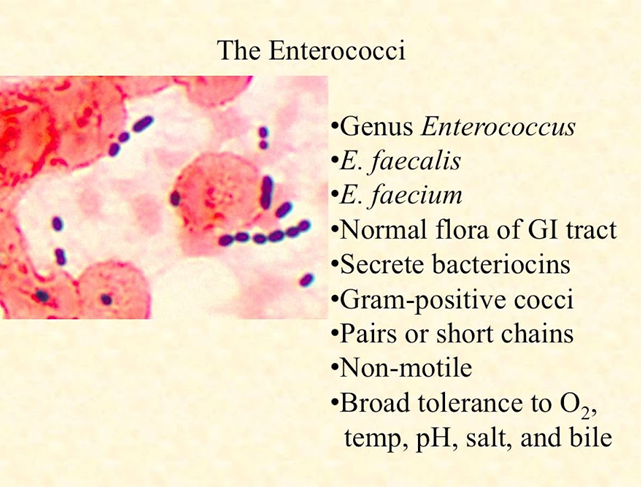 The Enterococci

•Genus Enterococcus
•E. faecalis
•E. faecium
•Normal flora of GI tract
•Secrete bacteriocins
•Gram-positive cocci
•Pairs or short chains
•Non-motile
•Broad tolerance to $O_2$, temp, pH, salt, and bile